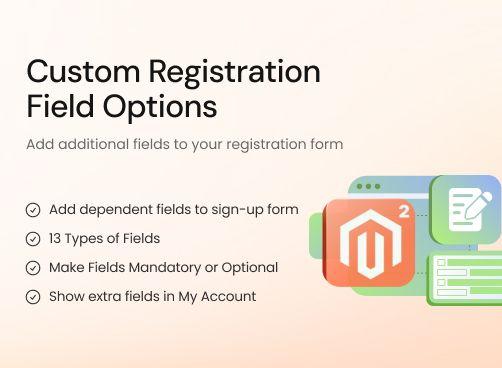 Custom Registration Field Options

Add additional fields to your registration form

Add dependent fields to sign-up form

13 Types of Fields

Make Fields Mandatory or Optional

Show extra fields in My Account

2